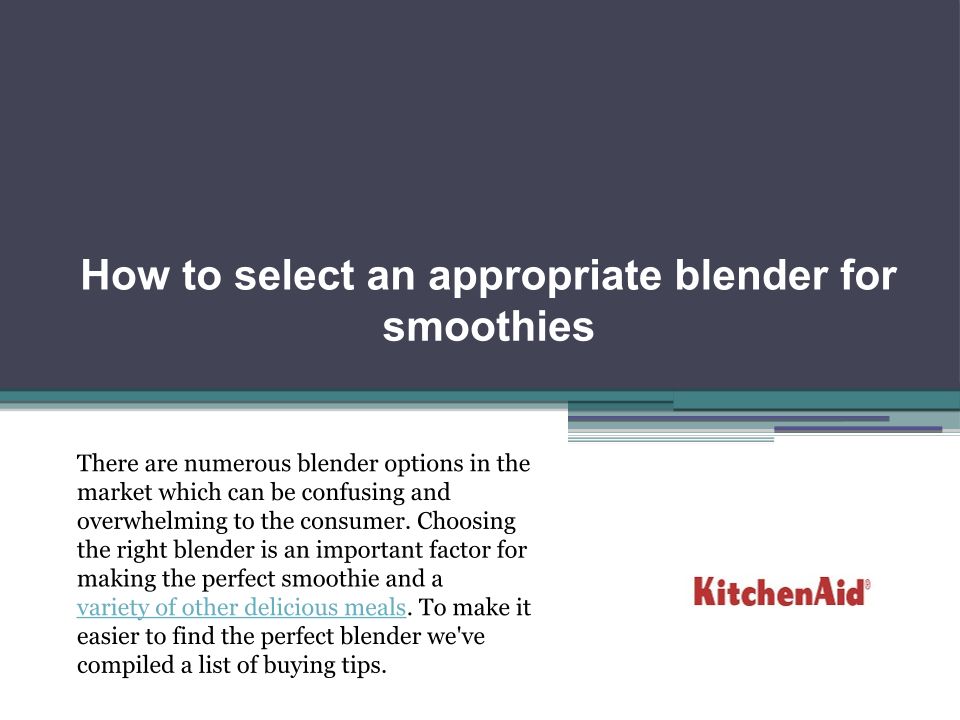 How to select an appropriate blender for smoothies

There are numerous blender options in the market which can be confusing and overwhelming to the consumer. Choosing the right blender is an important factor for making the perfect smoothie and a variety of other delicious meals. To make it easier to find the perfect blender we've compiled a list of buying tips.

KitchenAid®